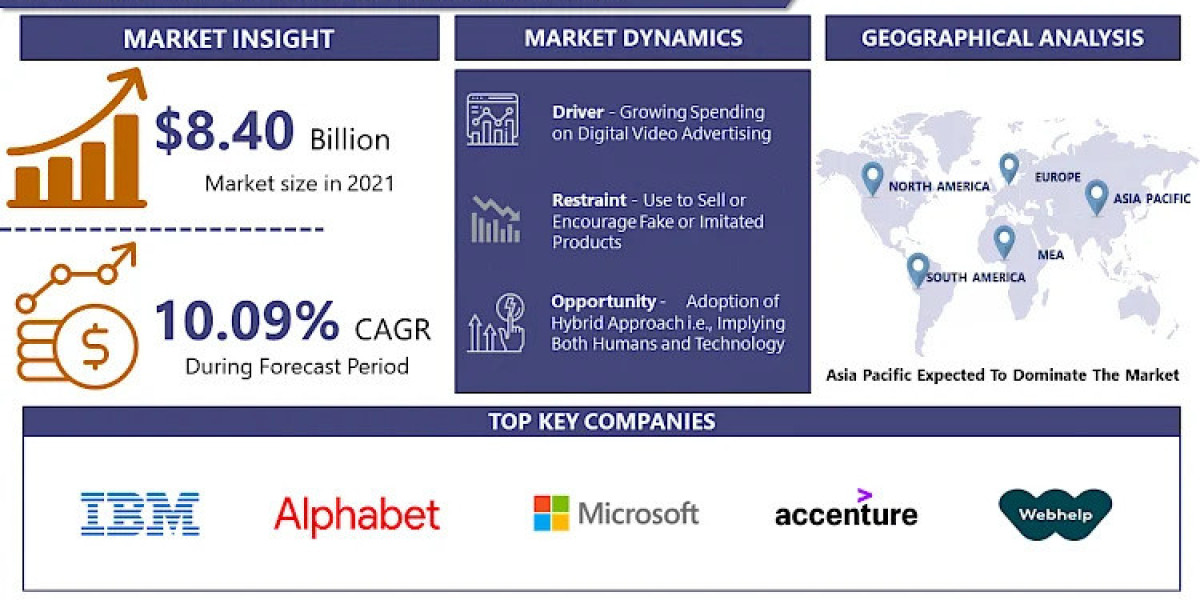 MARKET INSIGHT

$8.40 Billion
Market size in 2021

10.09% CAGR
During Forecast Period

MARKET DYNAMICS

Driver - Growing Spending on Digital Video Advertising

Restraint - Use to Sell or Encourage Fake or Imitated Products

Opportunity - Adoption of Hybrid Approach i.e., Implying Both Humans and Technology

GEOGRAPHICAL ANALYSIS

NORTH AMERICA
EUROPE
ASIA PACIFIC
MEA
SOUTH AMERICA

Asia Pacific Expected To Dominate The Market

TOP KEY COMPANIES

IBM
Alphabet
Microsoft
accenture
Webhelp